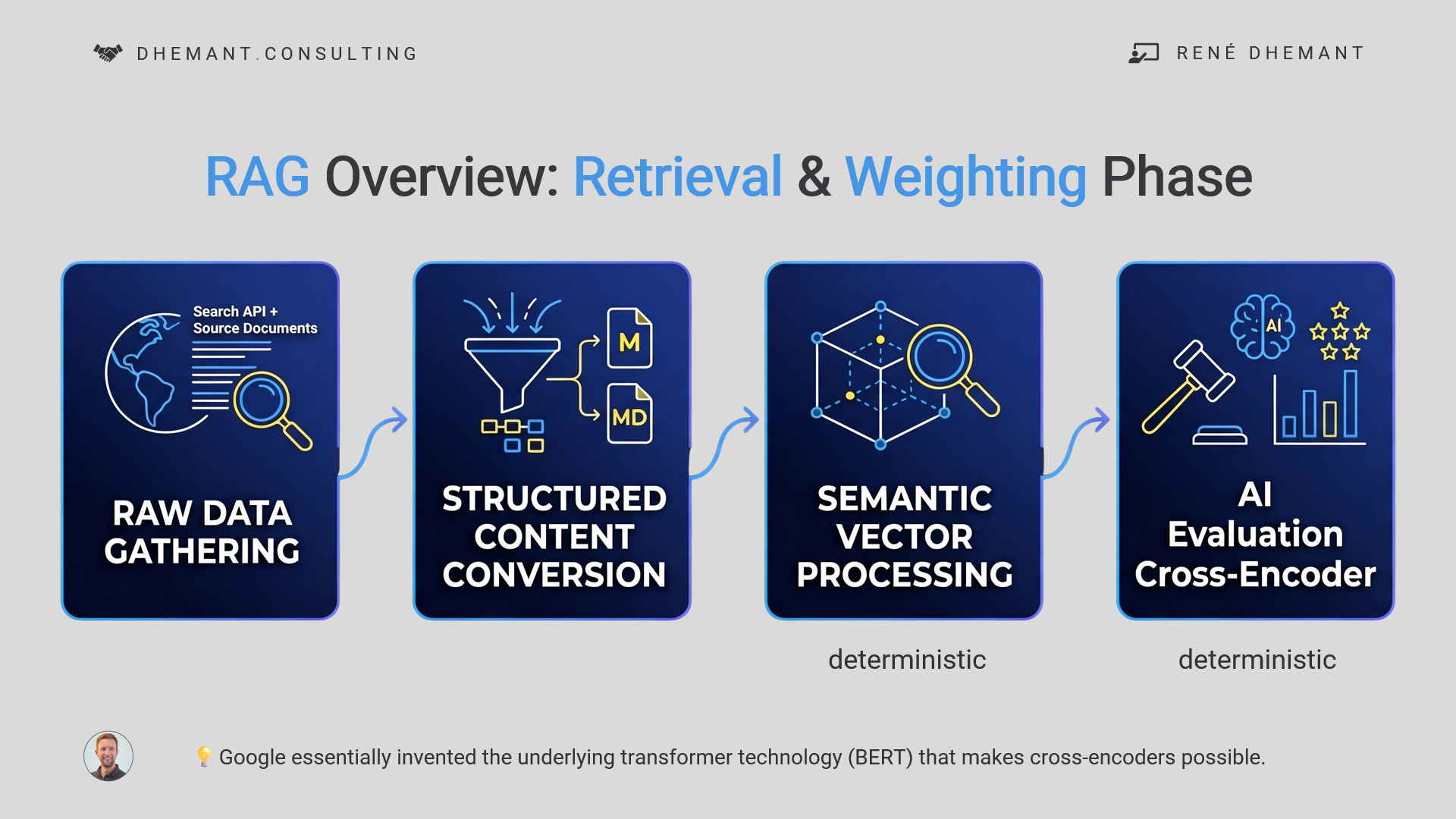 DHEMANT.CONSULTING

RENÉ DHEMANT

RAG Overview: Retrieval & Weighting Phase

Search API + Source Documents

RAW DATA GATHERING

M

MD

STRUCTURED CONTENT CONVERSION

SEMANTIC VECTOR PROCESSING

deterministic

AI

AI Evaluation Cross-Encoder

deterministic

💡 Google essentially invented the underlying transformer technology (BERT) that makes cross-encoders possible.